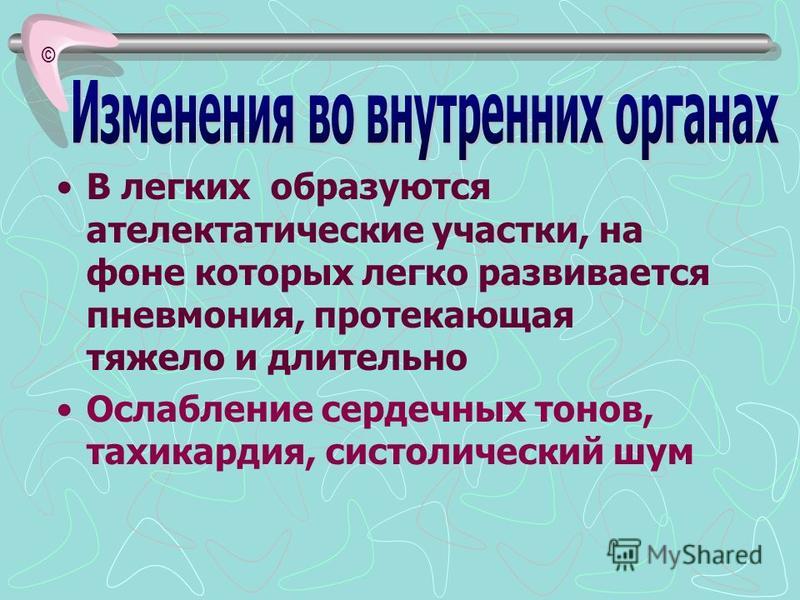 ©

Изменения во внутренних органах

• В легких образуются ателектатические участки, на фоне которых легко развивается пневмония, протекающая тяжело и длительно

• Ослабление сердечных тонов, тахикардия, систолический шум

MyShared